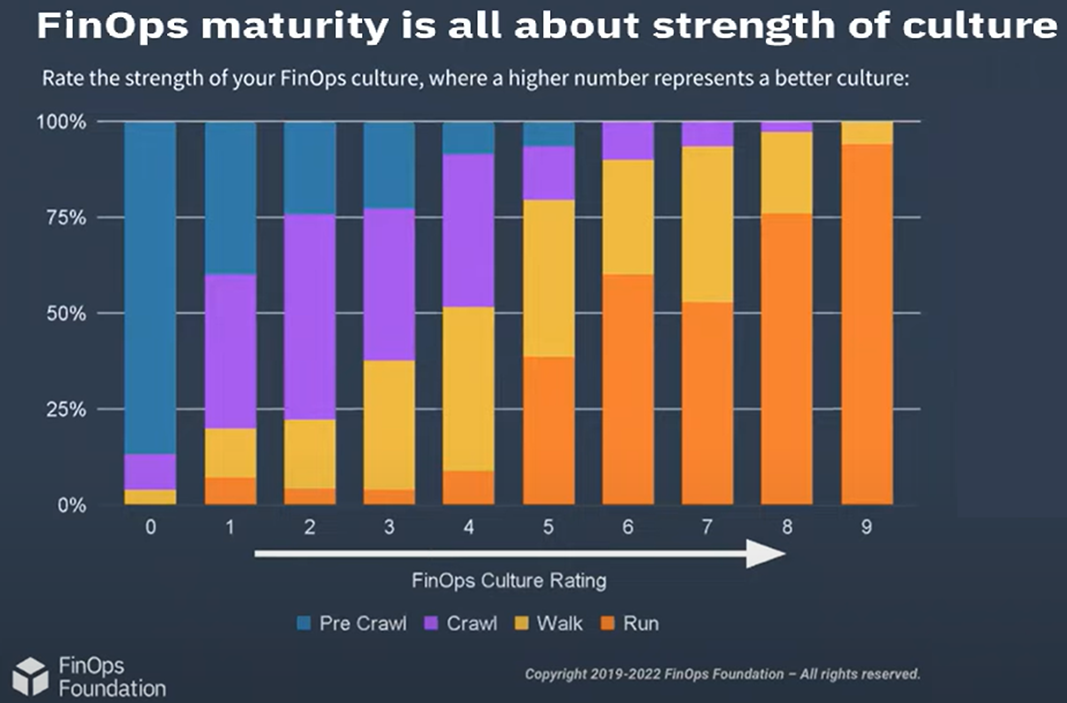 FinOps maturity is all about strength of culture

Rate the strength of your FinOps culture, where a higher number represents a better culture:

100%
75%
50%
25%
0%

0 1 2 3 4 5 6 7 8 9

FinOps Culture Rating

Pre Crawl Crawl Walk Run

FinOps Foundation

Copyright 2019-2022 FinOps Foundation – All rights reserved.